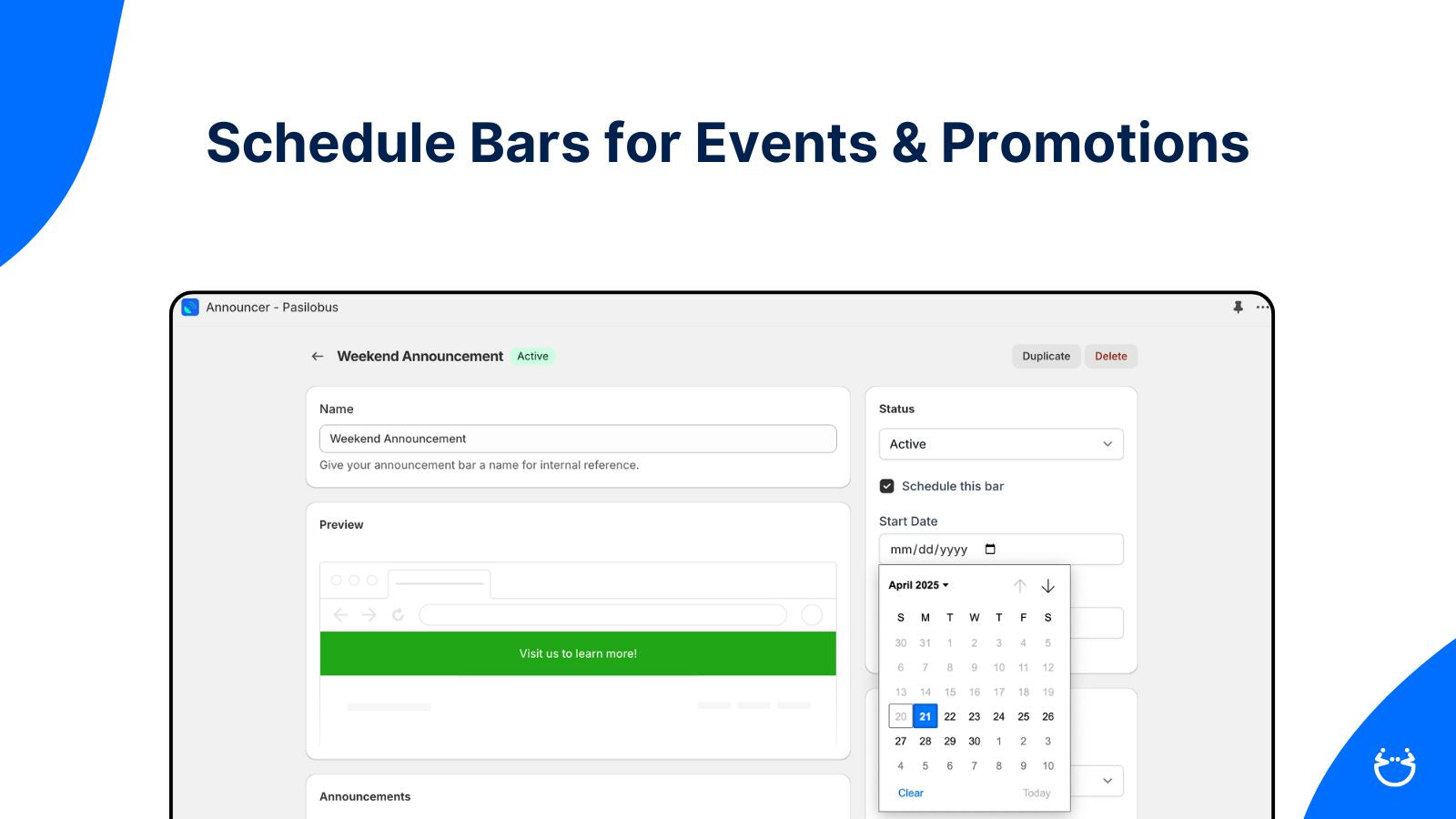 Schedule Bars for Events & Promotions

Announcer - Pasilobus

Weekend Announcement Active

Duplicate Delete

Name

Weekend Announcement

Give your announcement bar a name for internal reference.

Preview

Visit us to learn more!

Announcements

Status

Active

Schedule this bar

Start Date

mm/dd/yyyy

April 2025

| S | M | T | W | T | F | S |
|---|---|---|---|---|---|---|
| 30 | 31 | 1 | 2 | 3 | 4 | 5 |
| 6 | 7 | 8 | 9 | 10 | 11 | 12 |
| 13 | 14 | 15 | 16 | 17 | 18 | 19 |
| 20 | 21 | 22 | 23 | 24 | 25 | 26 |
| 27 | 28 | 29 | 30 | 1 | 2 | 3 |
| 4 | 5 | 6 | 7 | 8 | 9 | 10 |

Clear Today